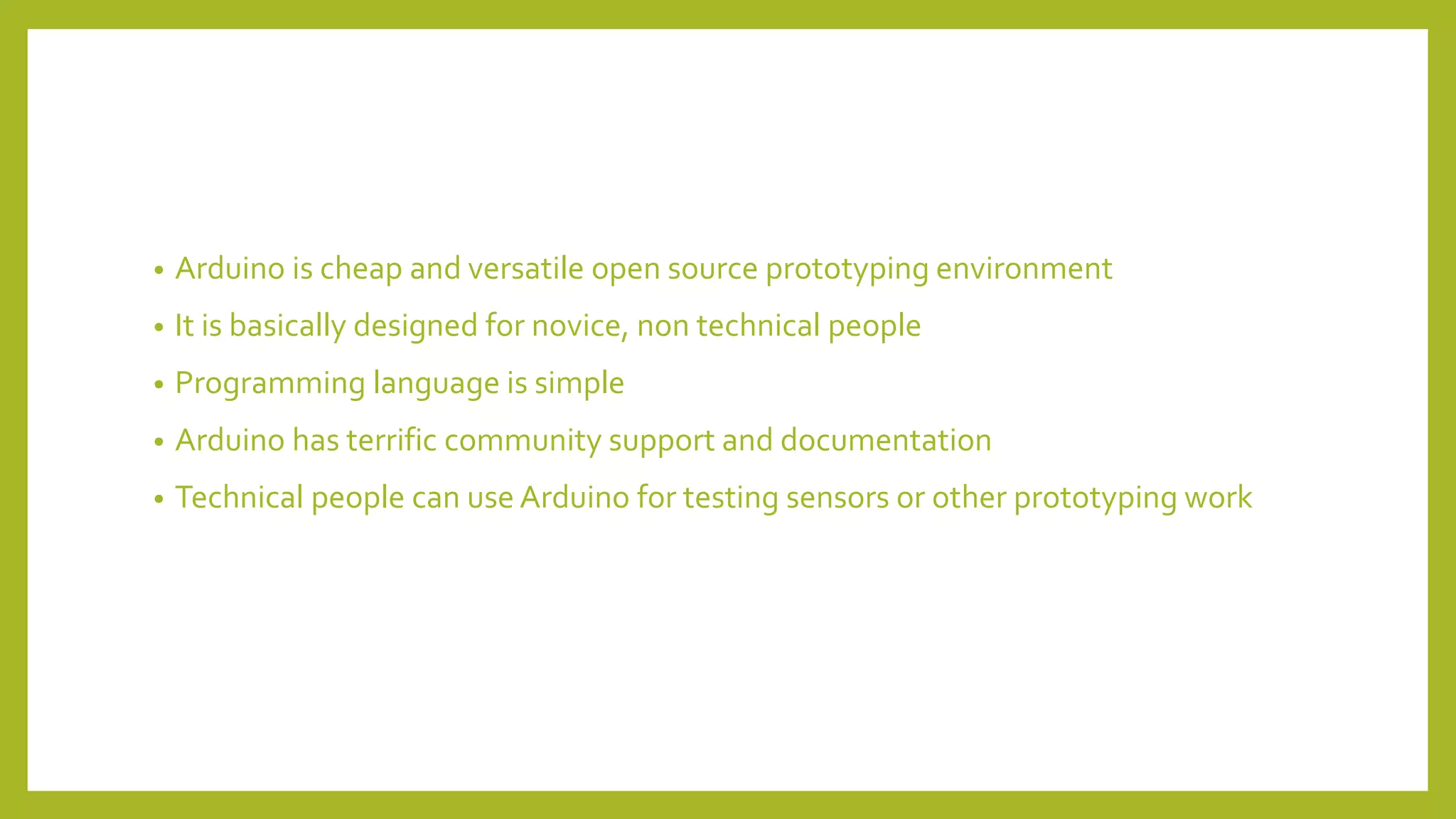 • Arduino is cheap and versatile open source prototyping environment
• It is basically designed for novice, non technical people
• Programming language is simple
• Arduino has terrific community support and documentation
• Technical people can use Arduino for testing sensors or other prototyping work